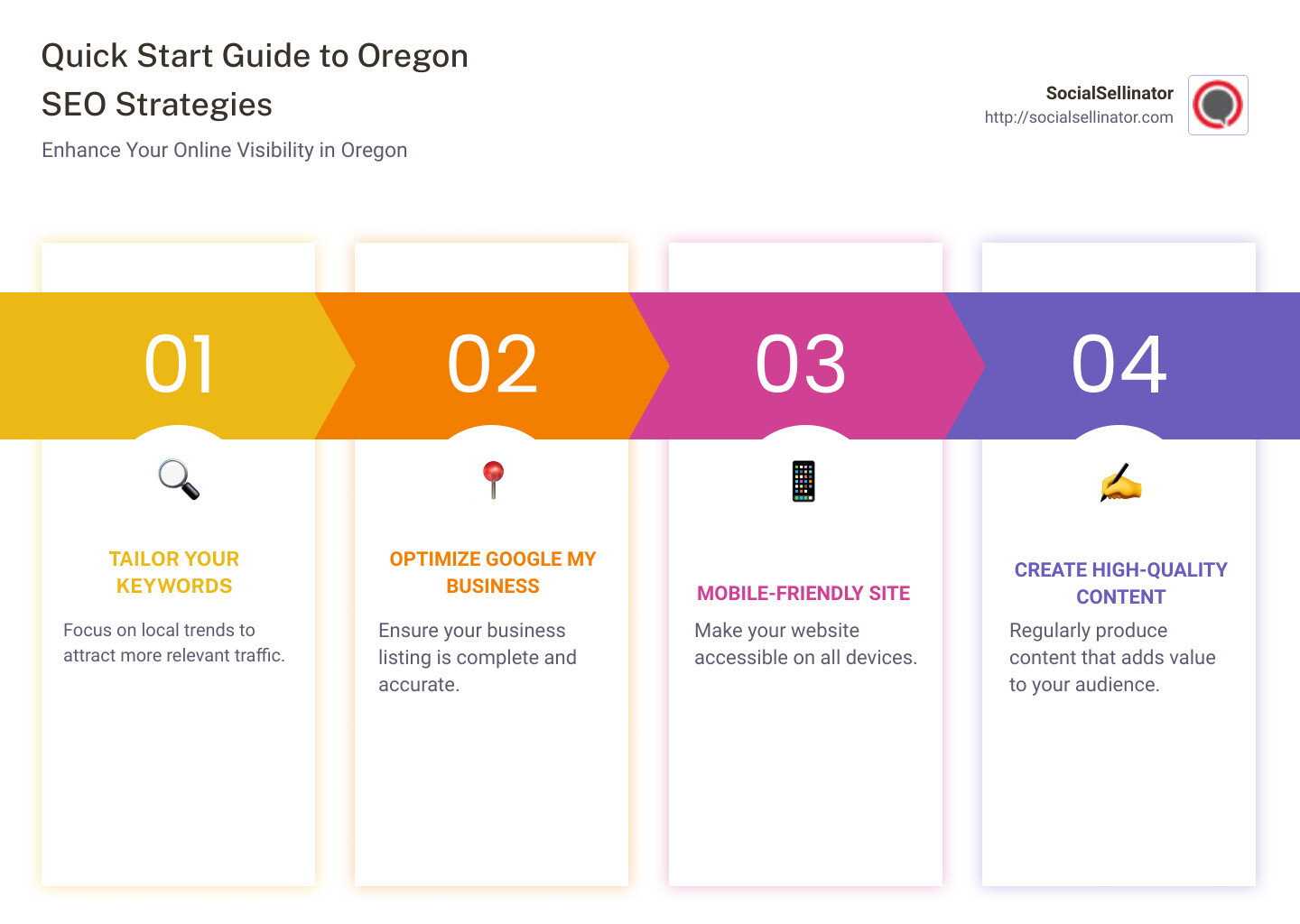 Quick Start Guide to Oregon SEO Strategies

Enhance Your Online Visibility in Oregon

SocialSellinator
http://socialsellinator.com

01

TAILOR YOUR KEYWORDS

Focus on local trends to attract more relevant traffic.

02

OPTIMIZE GOOGLE MY BUSINESS

Ensure your business listing is complete and accurate.

03

MOBILE-FRIENDLY SITE

Make your website accessible on all devices.

04

CREATE HIGH-QUALITY CONTENT

Regularly produce content that adds value to your audience.